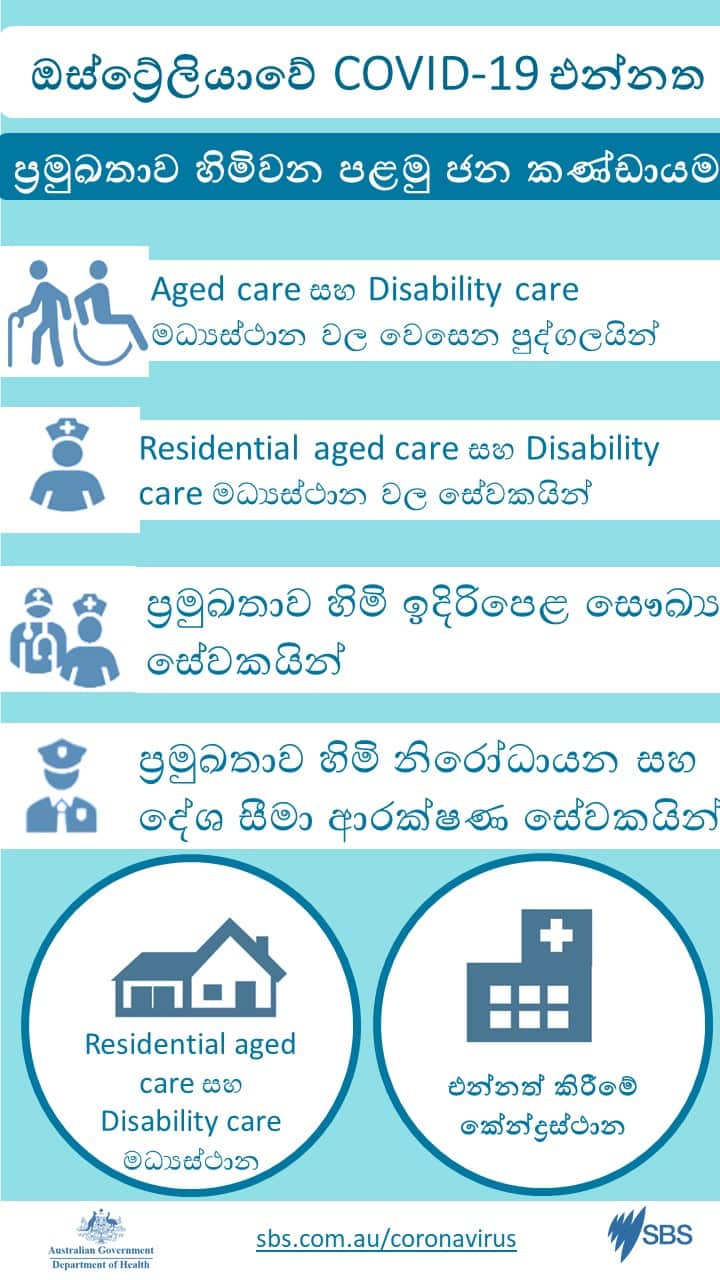 ඔස්ට්‍රේලියාවේ COVID-19 එන්නත

ප්‍රමුඛතාව හිමිවන පළමු ජන කණ්ඩායම

Aged care සහ Disability care මධ්‍යස්ථාන වල වෙසෙන පුද්ගලයින්

Residential aged care සහ Disability care මධ්‍යස්ථාන වල සේවකයින්

ප්‍රමුඛතාව හිමි ඉදිරිපෙළ සෞඛ්‍ය සේවකයින්

ප්‍රමුඛතාව හිමි නිරෝධායන සහ දේශ සීමා ආරක්ෂණ සේවකයින්

Residential aged care සහ Disability care මධ්‍යස්ථාන

එන්නත් කිරීමේ කේන්ද්‍රස්ථාන

Australian Government
Department of Health

sbs.com.au/coronavirus

SBS